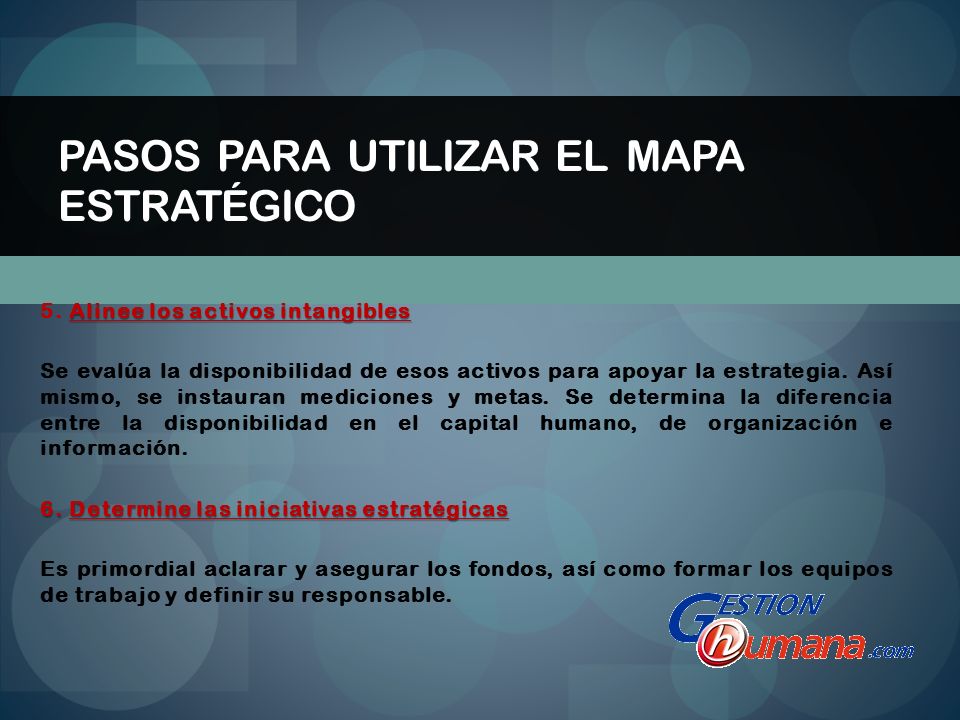 PASOS PARA UTILIZAR EL MAPA ESTRATÉGICO

5. Alinee los activos intangibles

Se evalúa la disponibilidad de esos activos para apoyar la estrategia. Así mismo, se instauran mediciones y metas. Se determina la diferencia entre la disponibilidad en el capital humano, de organización e información.

6. Determine las iniciativas estratégicas

Es primordial aclarar y asegurar los fondos, así como formar los equipos de trabajo y definir su responsable.

GESTION humana.com